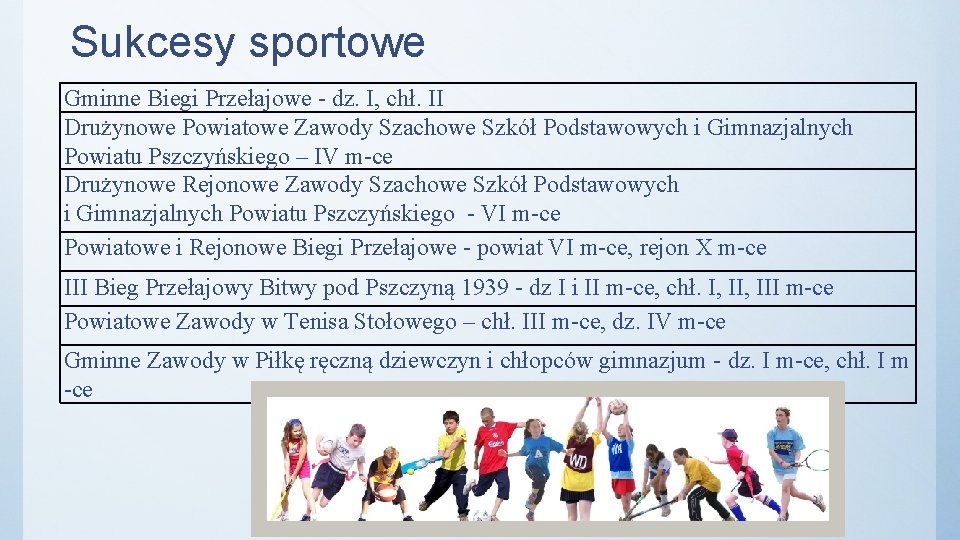 Sukcesy sportowe

| Gminne Biegi Przełajowe - dz. I, chł. II |
|---|
| Drużynowe Powiatowe Zawody Szachowe Szkół Podstawowych i Gimnazjalnych Powiatu Pszczyńskiego – IV m-ce |
| Drużynowe Rejonowe Zawody Szachowe Szkół Podstawowych i Gimnazjalnych Powiatu Pszczyńskiego - VI m-ce |
| Powiatowe i Rejonowe Biegi Przełajowe - powiat VI m-ce, rejon X m-ce |
| III Bieg Przełajowy Bitwy pod Pszczyną 1939 - dz I i II m-ce, chł. I, II, III m-ce |
| Powiatowe Zawody w Tenisa Stołowego – chł. III m-ce, dz. IV m-ce |
| Gminne Zawody w Piłkę ręczną dziewczyn i chłopców gimnazjum - dz. I m-ce, chł. I m -ce |

WD